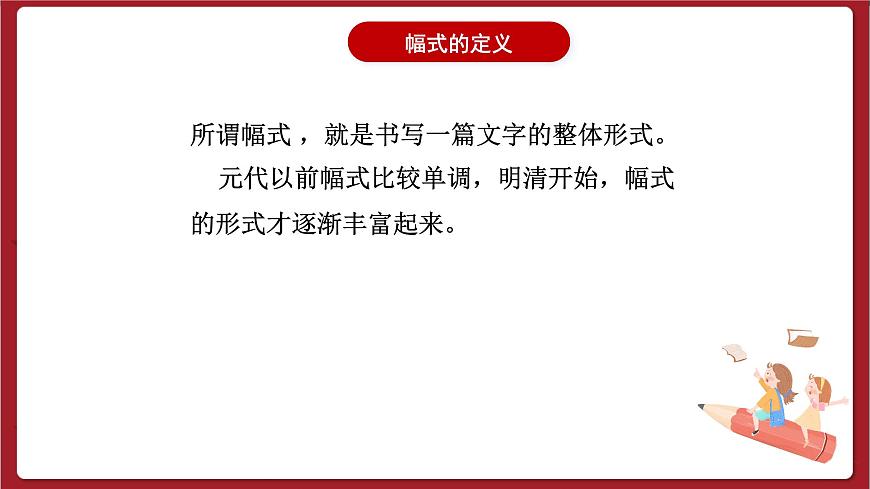 幅式的定义

所谓幅式，就是书写一篇文字的整体形式。

元代以前幅式比较单调，明清开始，幅式的形式才逐渐丰富起来。